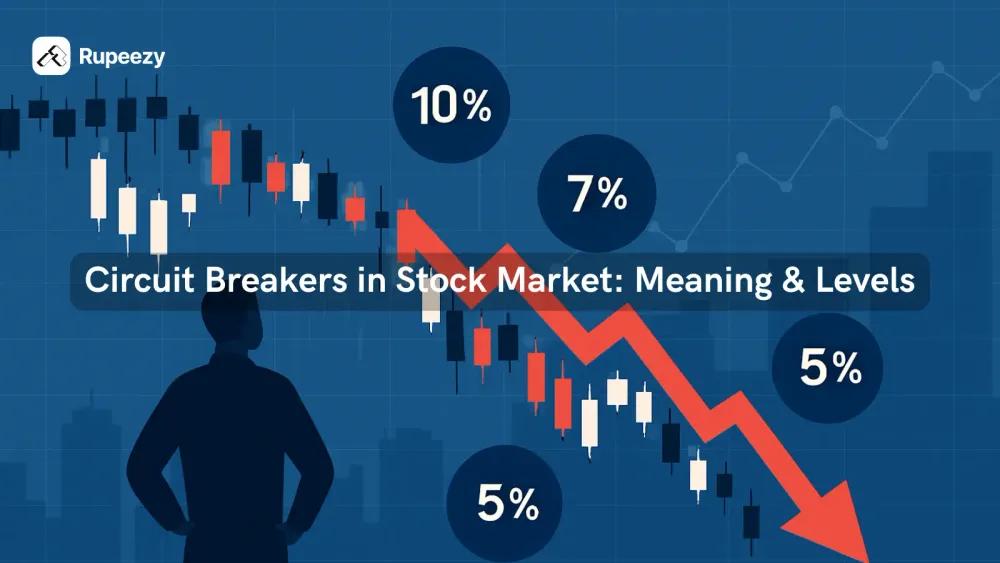 Rupeezy

10%

7%

Circuit Breakers in Stock Market: Meaning & Levels

5%

5%